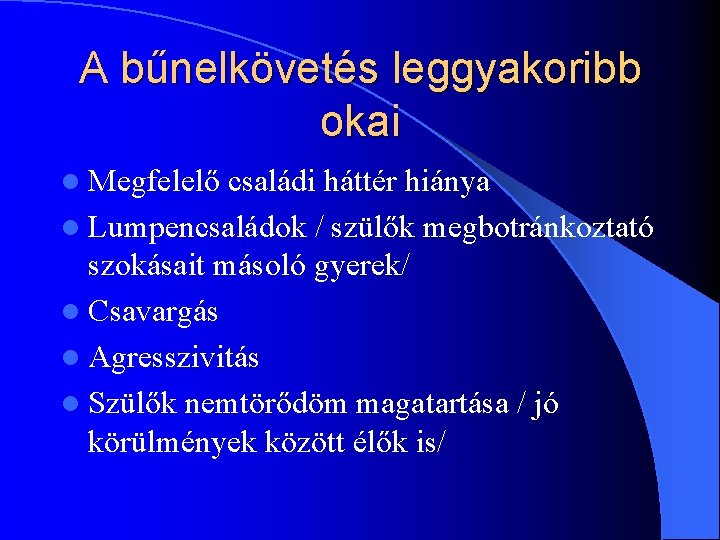 A bűnelkövetés leggyakoribb okai

- Megfelelő családi háttér hiánya
- Lumpencsaládok / szülők megbotránkoztató szokásait másoló gyerek/
- Csavargás
- Agresszivitás
- Szülők nemtörődöm magatartása / jó körülmények között élők is/